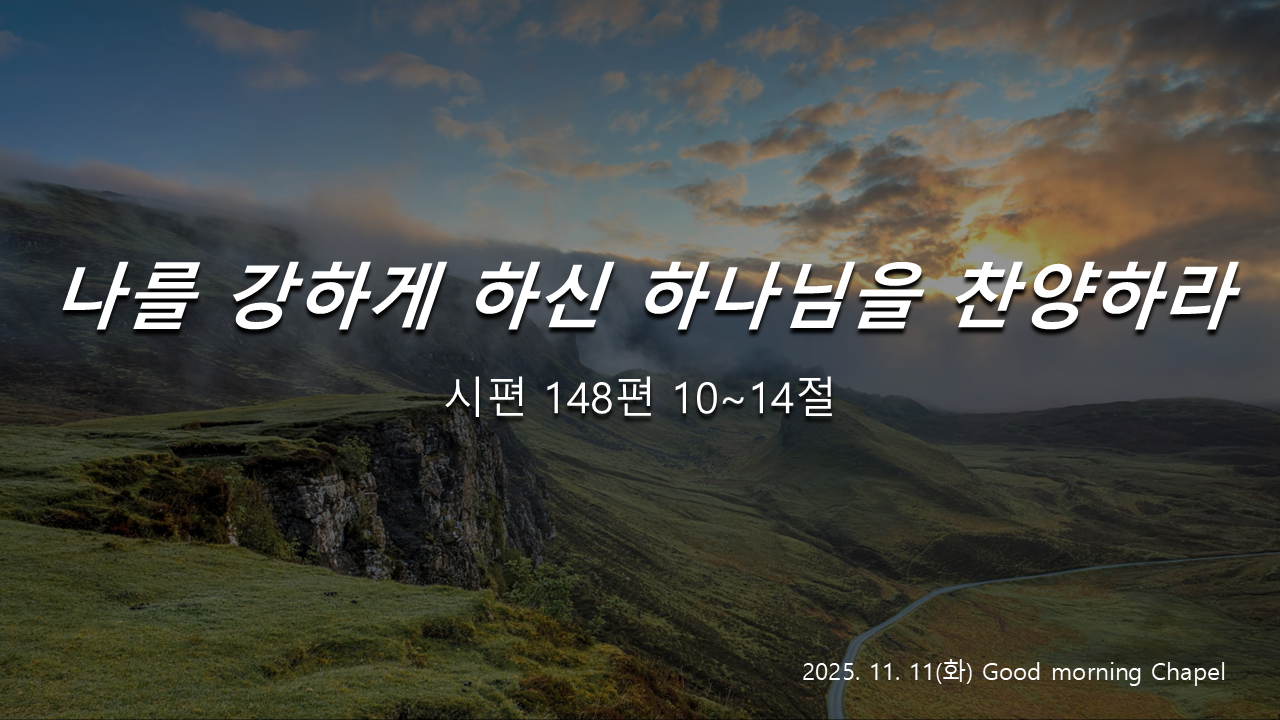 나를 강하게 하신 하나님을 찬양하라

시편 148편 10~14절

2025. 11. 11(화) Good morning Chapel